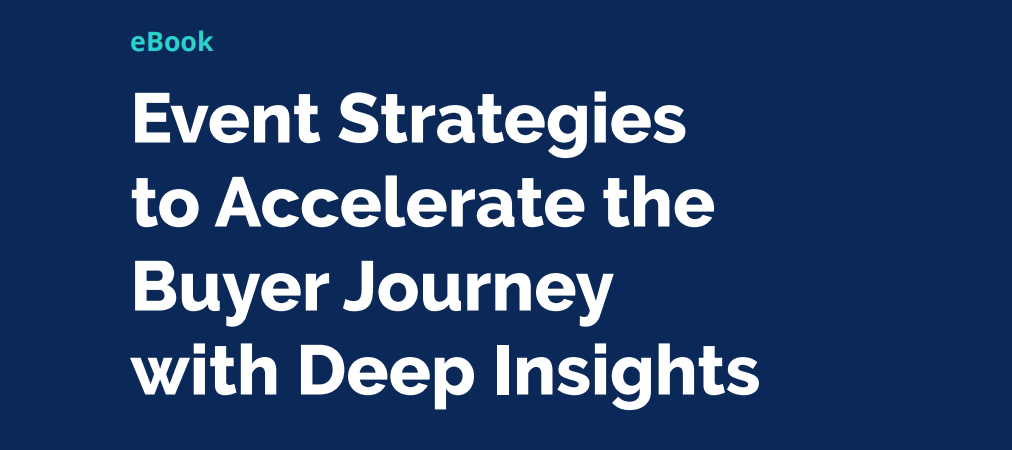 eBook

Event Strategies to Accelerate the Buyer Journey with Deep Insights